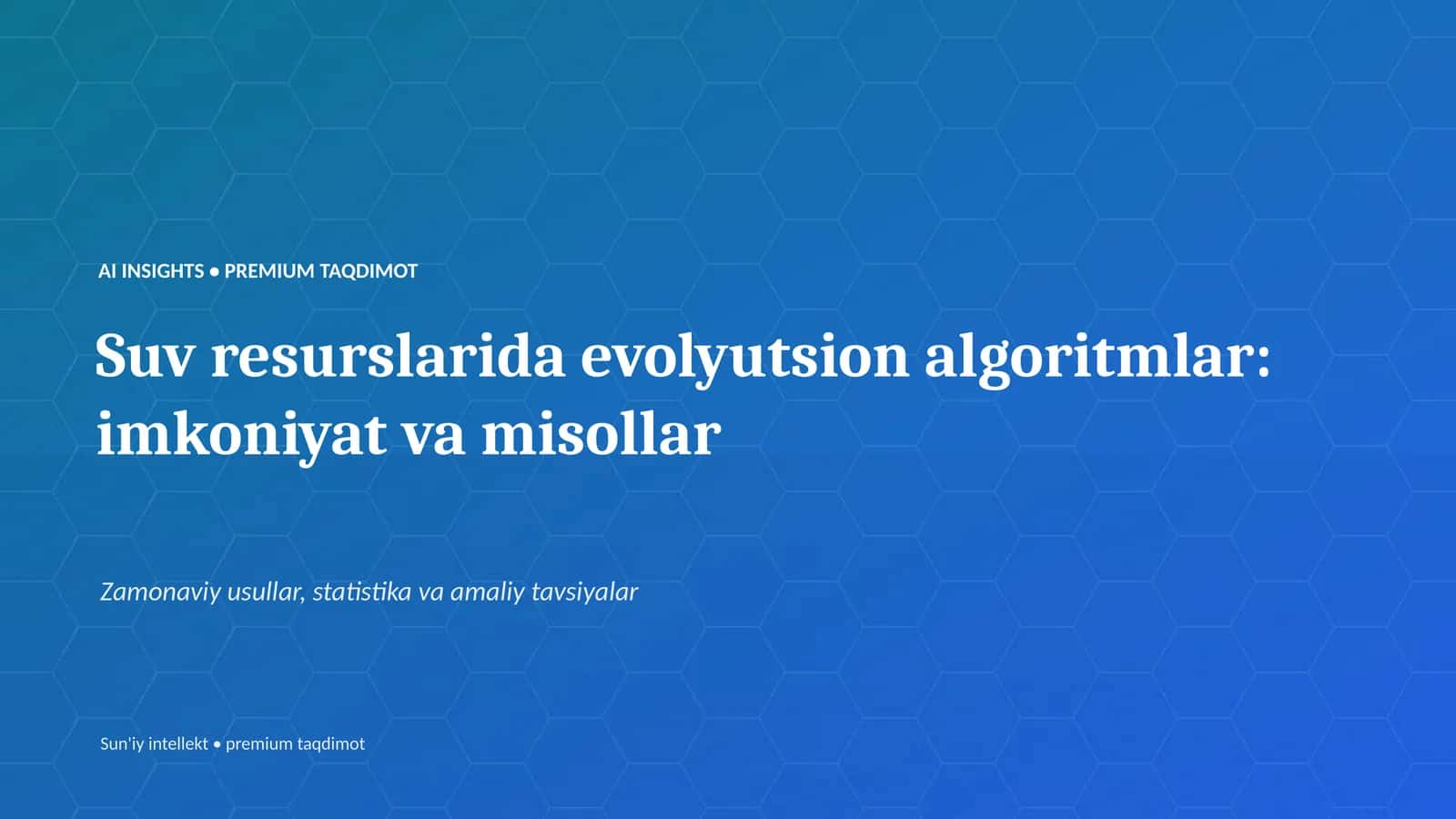 AI INSIGHTS • PREMIUM TAQDIMOT

Suv resurslarida evolyutsion algoritmlar: imkoniyat va misollar

Zamonaviy usullar, statistika va amaliy tavsiyalar

Sun'iy intellekt • premium taqdimot